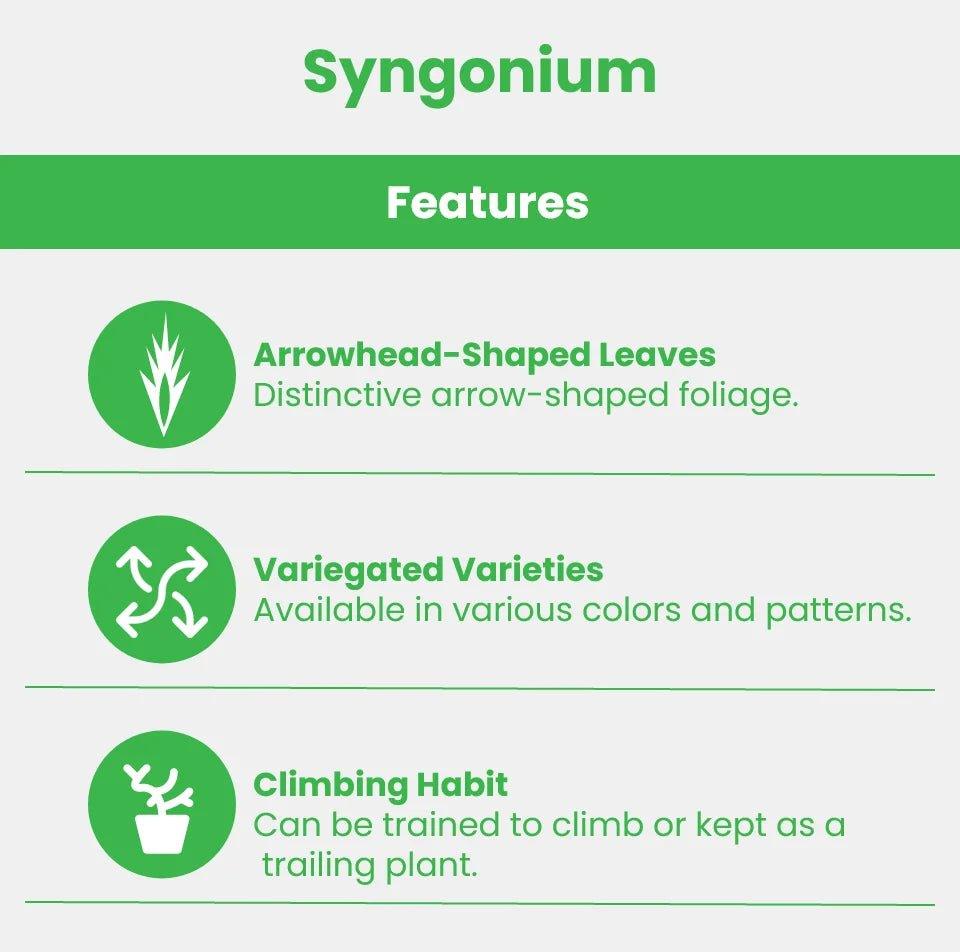 Syngonium

Features

Arrowhead-Shaped Leaves
Distinctive arrow-shaped foliage.

Variegated Varieties
Available in various colors and patterns.

Climbing Habit
Can be trained to climb or kept as a trailing plant.